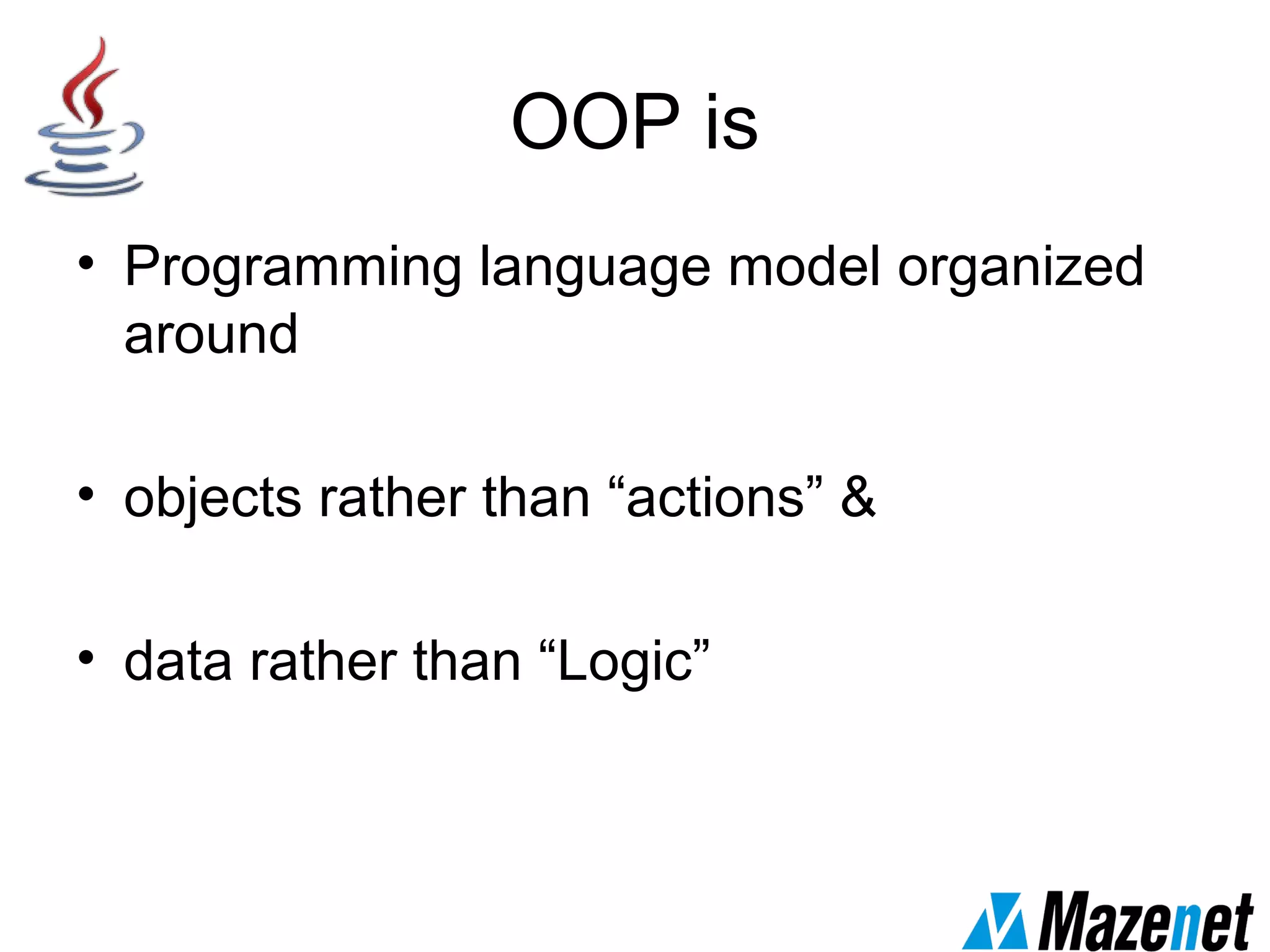 OOP is

• Programming language model organized around

• objects rather than “actions” &

• data rather than “Logic”

Mazenet